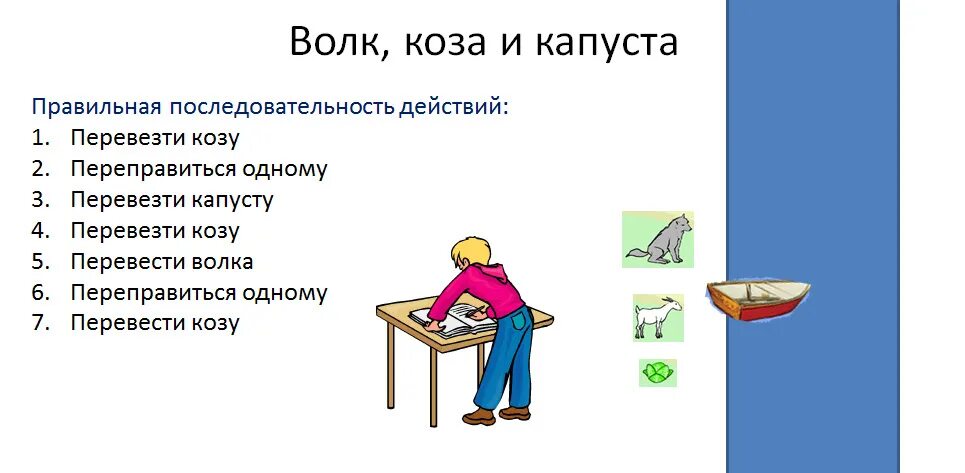 Волк, коза и капуста

Правильная последовательность действий:
1. Перевезти козу
2. Переправиться одному
3. Перевезти капусту
4. Перевезти козу
5. Перевести волка
6. Переправиться одному
7. Перевести козу